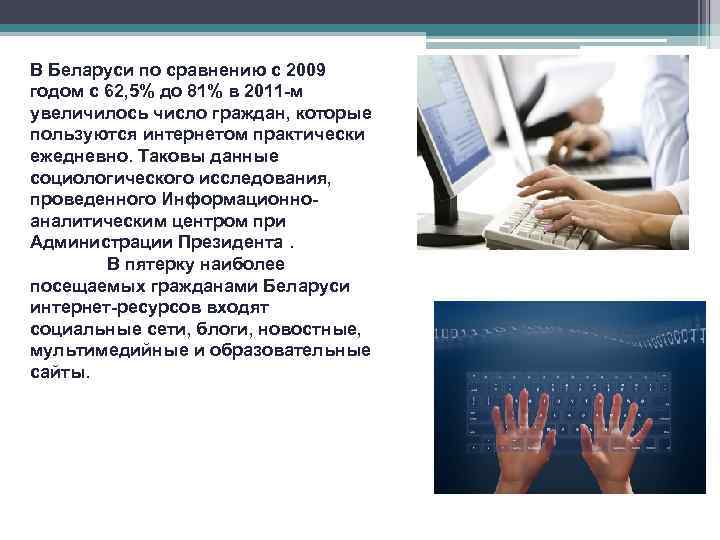 В Беларуси по сравнению с 2009 годом с 62,5% до 81% в 2011-м увеличилось число граждан, которые пользуются интернетом практически ежедневно. Таковы данные социологического исследования, проведенного Информационно-аналитическим центром при Администрации Президента .

В пятерку наиболее посещаемых гражданами Беларуси интернет-ресурсов входят социальные сети, блоги, новостные, мультимедийные и образовательные сайты.